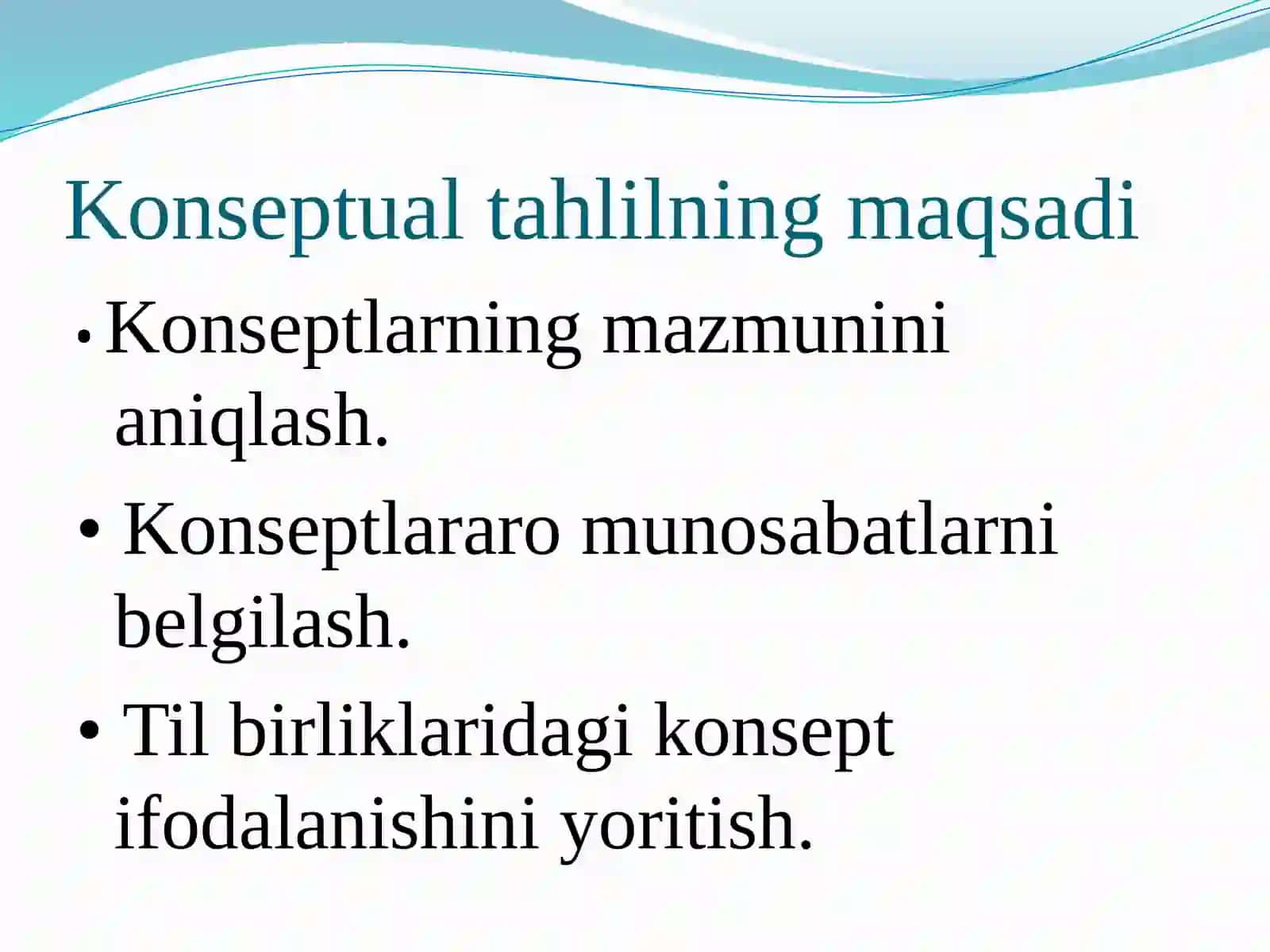 Konseptual tahlilning maqsadi

• Konseptlarning mazmunini aniqlash.

• Konseptlararo munosabatlarni belgilash.

• Til birliklaridagi konsept ifodalanishini yoritish.